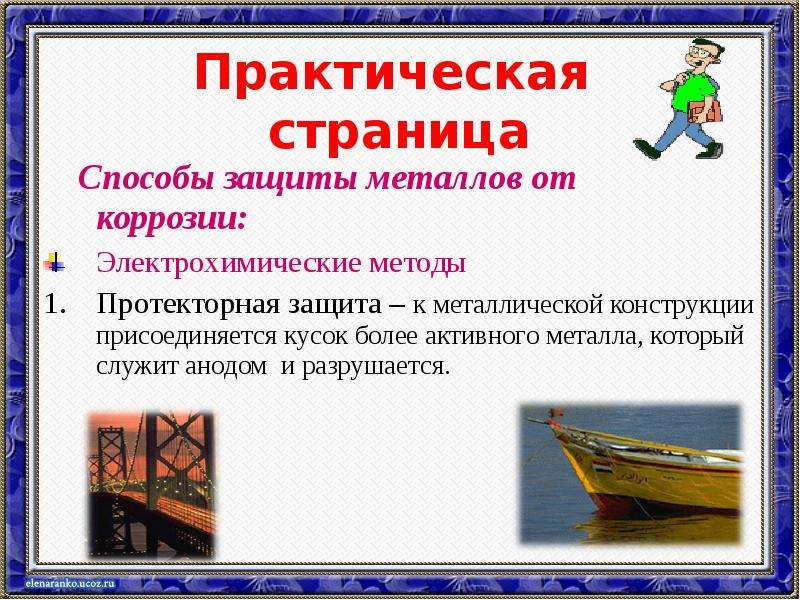 Практическая страница

Способы защиты металлов от коррозии:

Электрохимические методы

1. Протекторная защита – к металлической конструкции присоединяется кусок более активного металла, который служит анодом и разрушается.

elenaranko.ucoz.ru